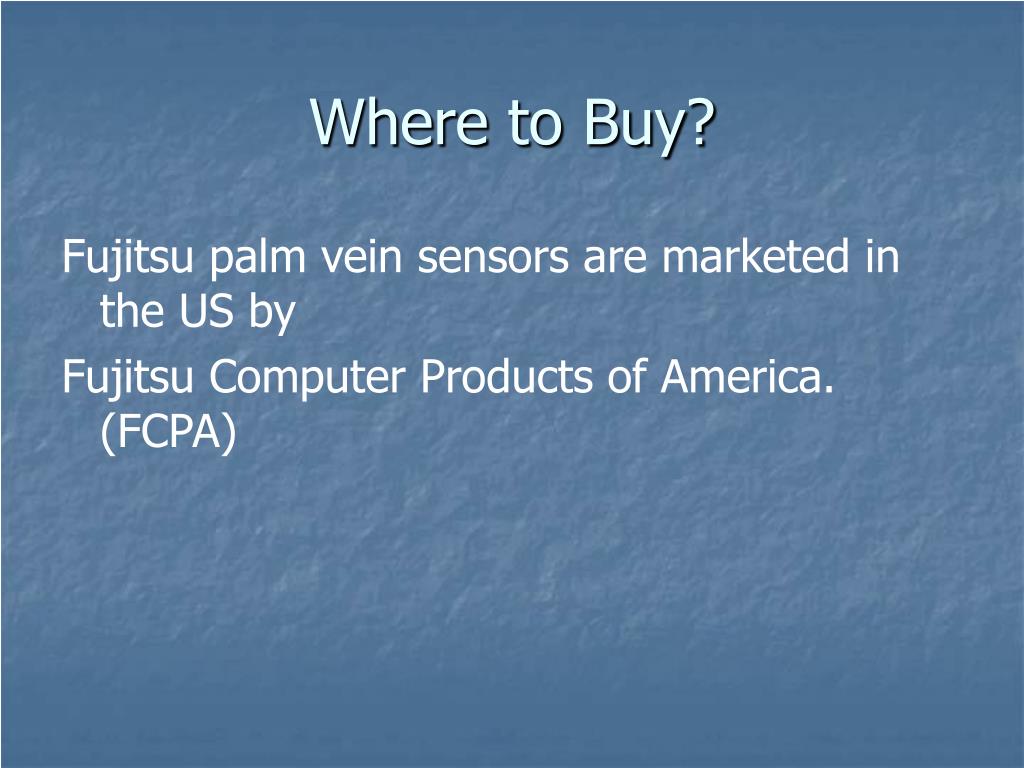 Where to Buy?

Fujitsu palm vein sensors are marketed in the US by

Fujitsu Computer Products of America. (FCPA)